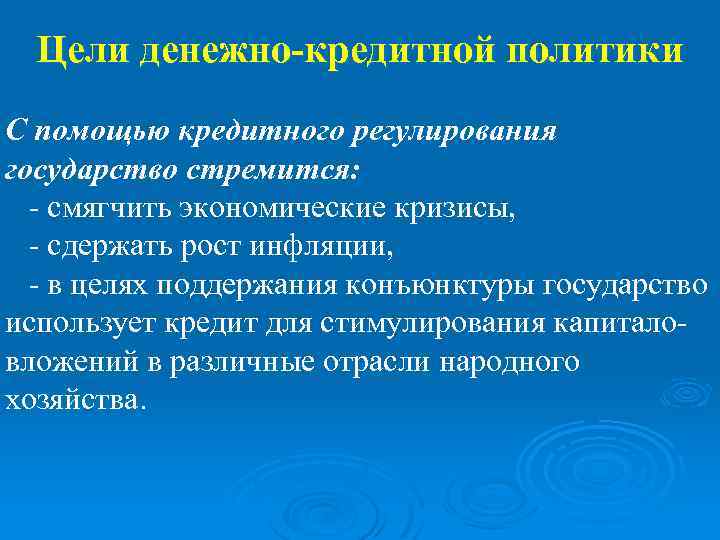 Цели денежно-кредитной политики

С помощью кредитного регулирования государство стремится:
- смягчить экономические кризисы,
- сдержать рост инфляции,
- в целях поддержания конъюнктуры государство использует кредит для стимулирования капиталовложений в различные отрасли народного хозяйства.